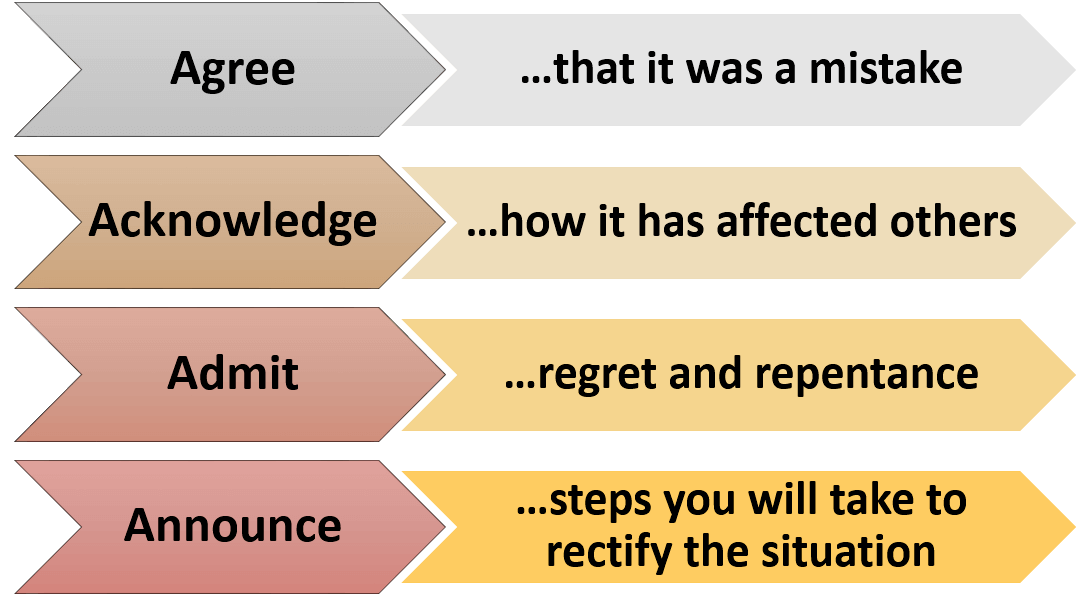 Agree

…that it was a mistake

Acknowledge

…how it has affected others

Admit

…regret and repentance

Announce

…steps you will take to rectify the situation